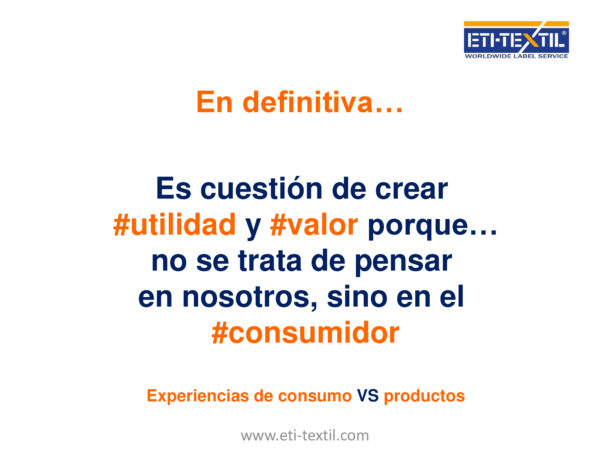 ETI-TEXTIL®
WORLDWIDE LABEL SERVICE

En definitiva…

Es cuestión de crear #utilidad y #valor porque… no se trata de pensar en nosotros, sino en el #consumidor

Experiencias de consumo VS productos

www.eti-textil.com